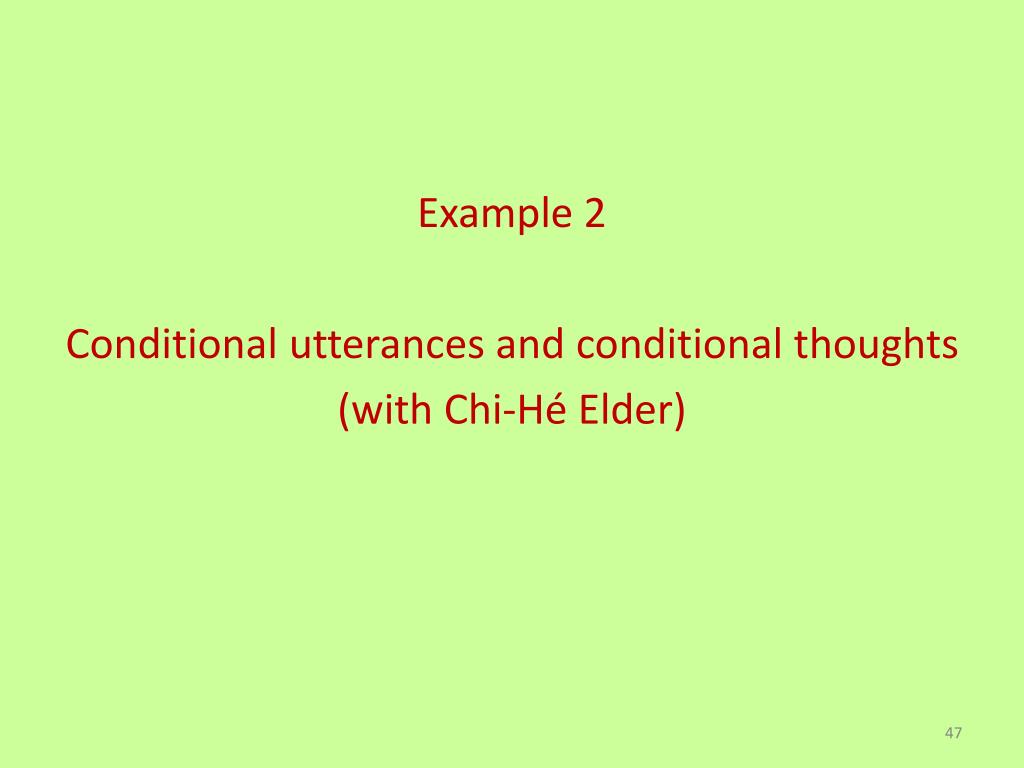 Example 2

Conditional utterances and conditional thoughts
(with Chi-Hé Elder)

47